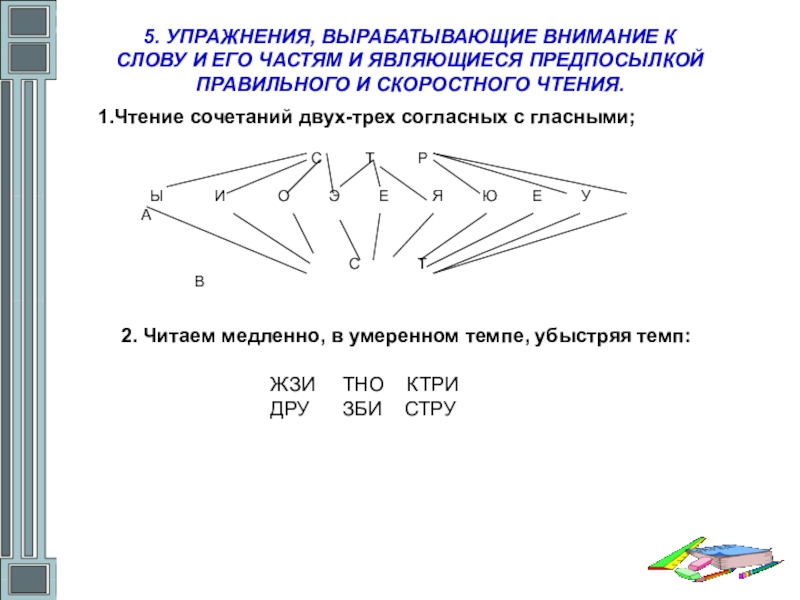 5. УПРАЖНЕНИЯ, ВЫРАБАТЫВАЮЩИЕ ВНИМАНИЕ К СЛОВУ И ЕГО ЧАСТЯМ И ЯВЛЯЮЩИЕСЯ ПРЕДПОСЫЛКОЙ ПРАВИЛЬНОГО И СКОРОСТНОГО ЧТЕНИЯ.

1.Чтение сочетаний двух-трех согласных с гласными;

С Т Р

Ы И О Э Е Я Ю Е У
А

С Т
В

2. Читаем медленно, в умеренном темпе, убыстряя темп:

ЖЗИ ТНО КТРИ
ДРУ ЗБИ СТРУ